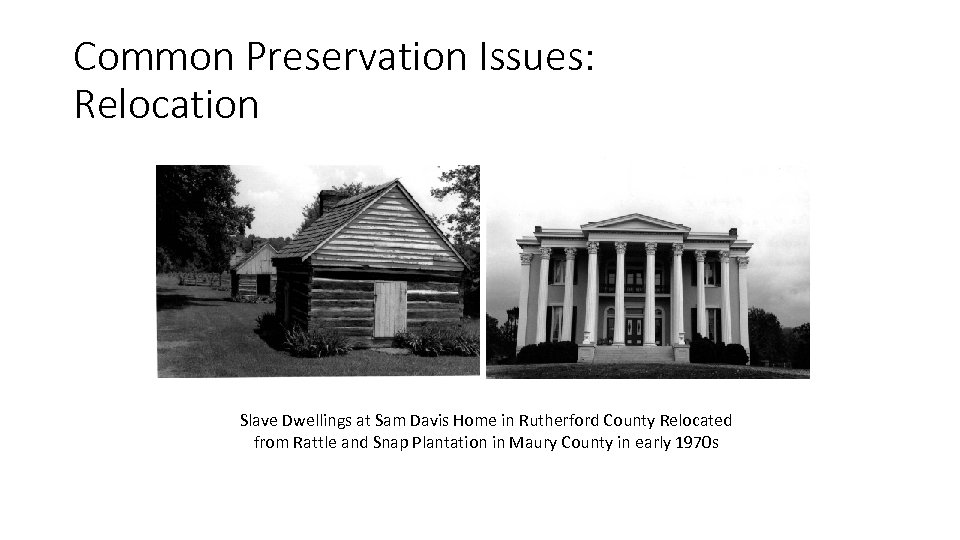 Common Preservation Issues:
Relocation

Slave Dwellings at Sam Davis Home in Rutherford County Relocated from Rattle and Snap Plantation in Maury County in early 1970s